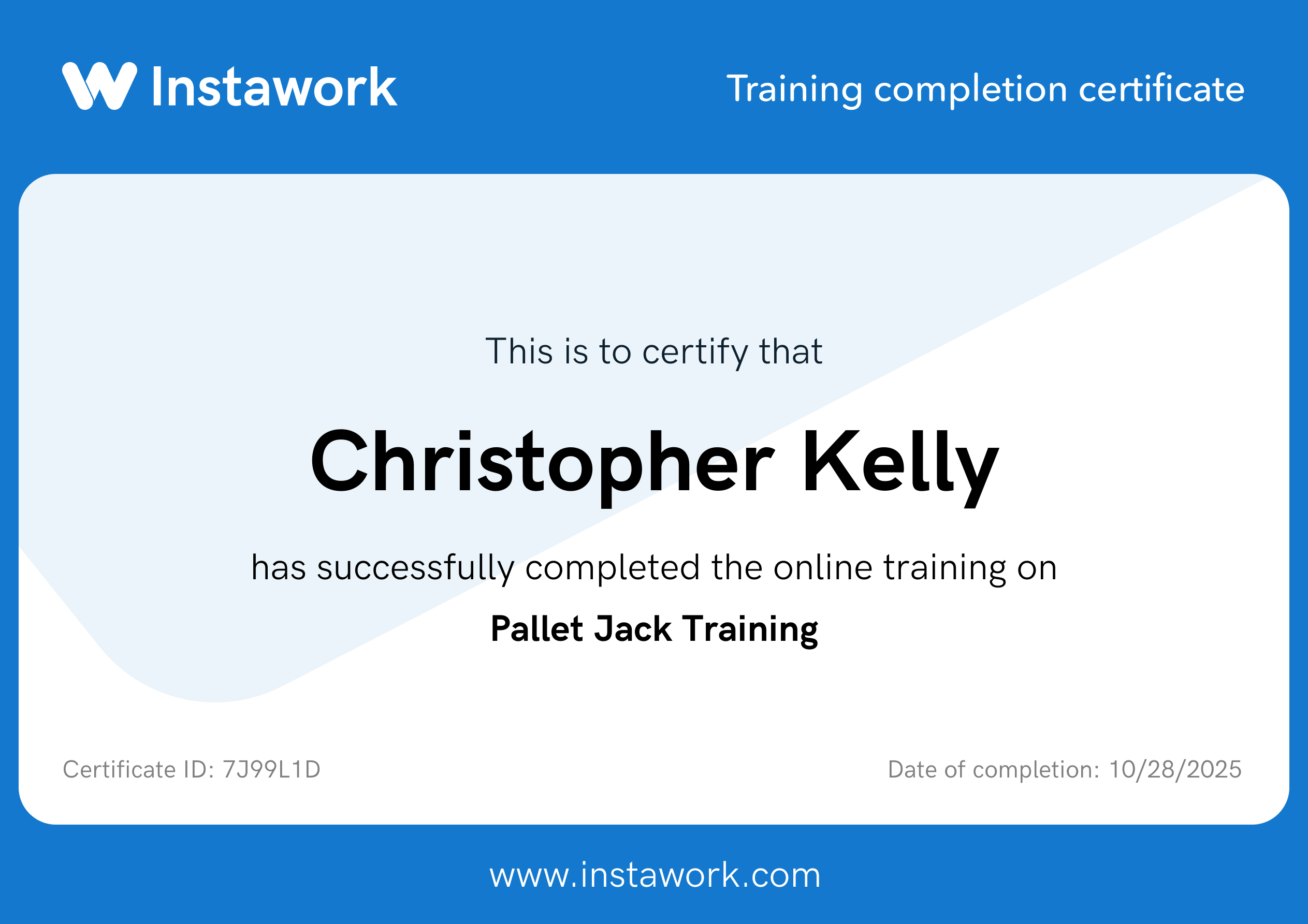 Instawork

Training completion certificate

This is to certify that

Christopher Kelly

has successfully completed the online training on

Pallet Jack Training

Certificate ID: 7J99L1D

Date of completion: 10/28/2025

www.instawork.com